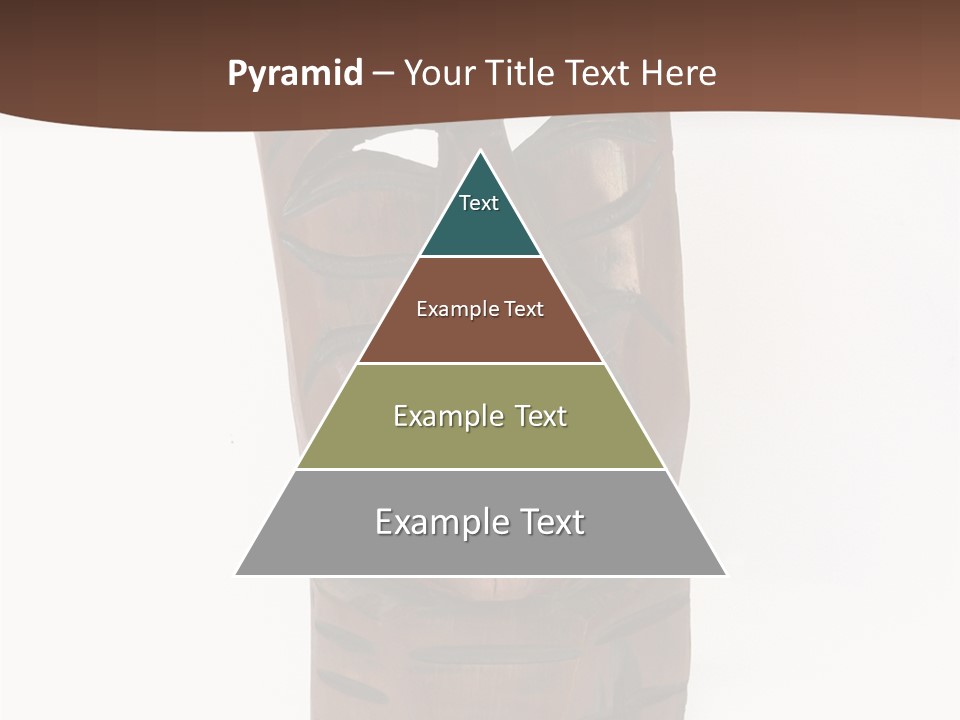 Pyramid – Your Title Text Here

Text

Example Text

Example Text

Example Text